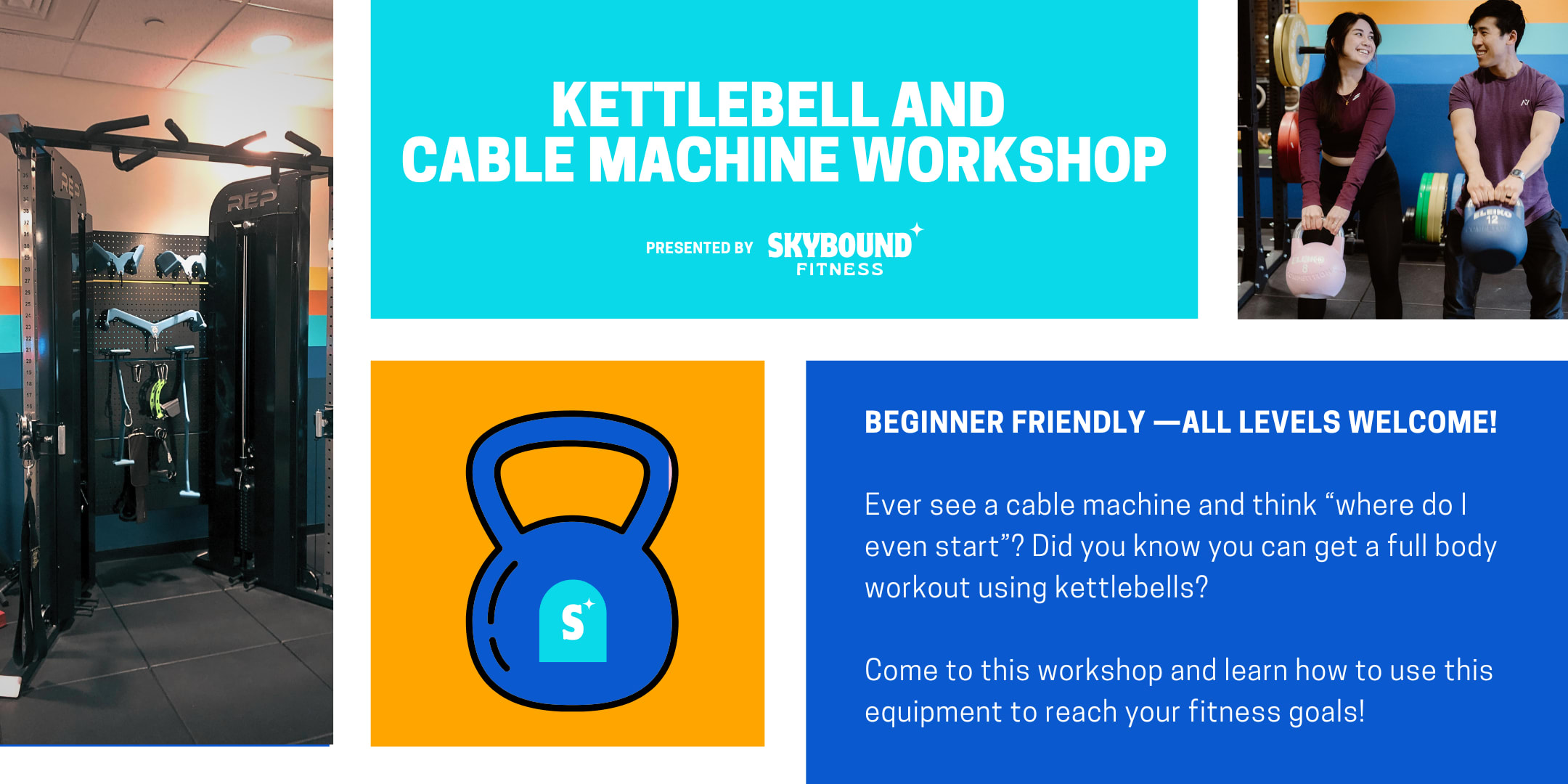 REP

REP

KETTLEBELL AND
CABLE MACHINE WORKSHOP

PRESENTED BY SKYBOUND FITNESS

ELEIKO 8

ELEIKO 12

S

BEGINNER FRIENDLY —ALL LEVELS WELCOME!

Ever see a cable machine and think “where do I even start”? Did you know you can get a full body workout using kettlebells?

Come to this workshop and learn how to use this equipment to reach your fitness goals!